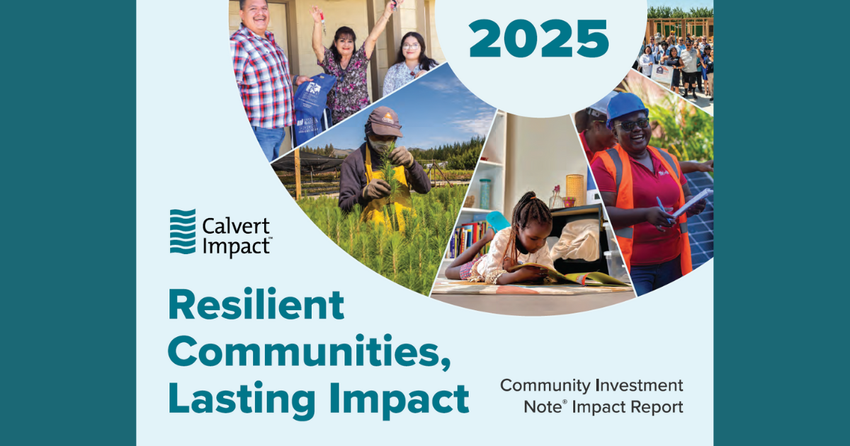 2025

Calvert Impact™

Resilient Communities, Lasting Impact

Community Investment Note® Impact Report